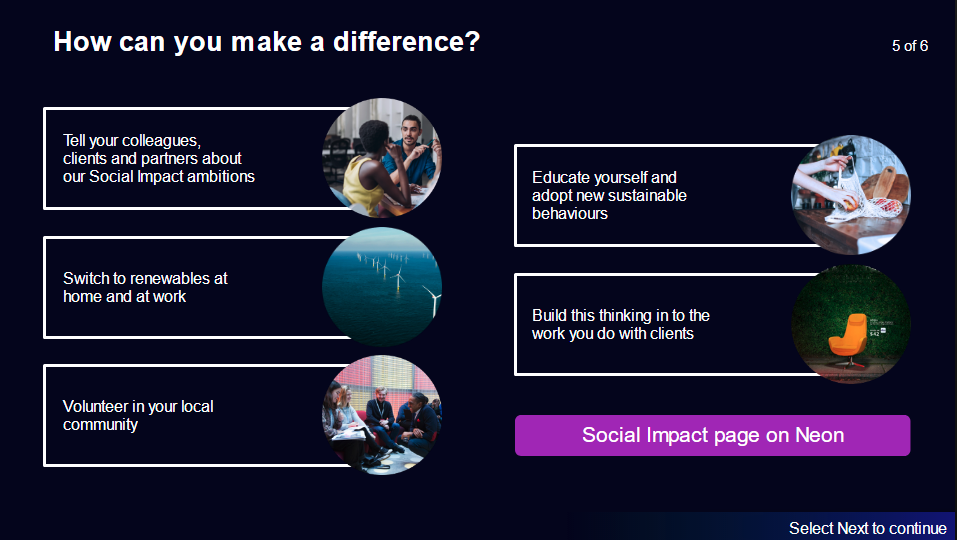 How can you make a difference?

5 of 6

Tell your colleagues, clients and partners about our Social Impact ambitions

Switch to renewables at home and at work

Volunteer in your local community

Educate yourself and adopt new sustainable behaviours

Build this thinking in to the work you do with clients

Social Impact page on Neon

Select Next to continue